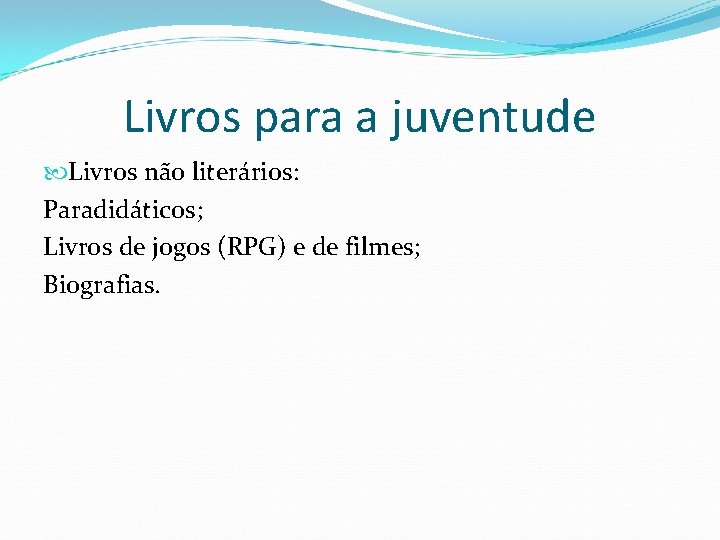 Livros para a juventude

Livros não literários:
Paradidáticos;
Livros de jogos (RPG) e de filmes;
Biografias.